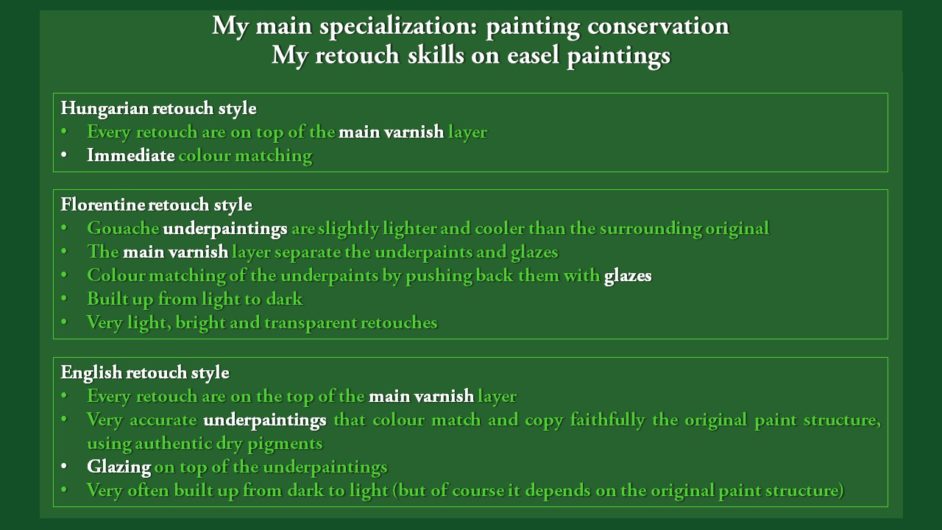 My main specialization: painting conservation
My retouch skills on easel paintings

Hungarian retouch style
• Every retouch are on top of the main varnish layer
• Immediate colour matching

Florentine retouch style
• Gouache underpaintings are slightly lighter and cooler than the surrounding original
• The main varnish layer separate the underpaints and glazes
• Colour matching of the underpaints by pushing back them with glazes
• Built up from light to dark
• Very light, bright and transparent retouches

English retouch style
• Every retouch are on the top of the main varnish layer
• Very accurate underpaintings that colour match and copy faithfully the original paint structure, using authentic dry pigments
• Glazing on top of the underpaintings
• Very often built up from dark to light (but of course it depends on the original paint structure)